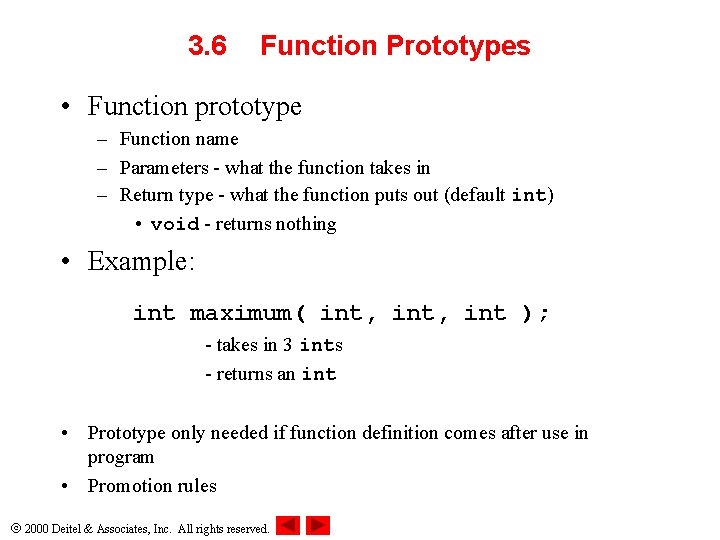 3.6 Function Prototypes

• Function prototype
– Function name
– Parameters - what the function takes in
– Return type - what the function puts out (default int)
• void - returns nothing

• Example:

int maximum( int, int, int );
- takes in 3 ints
- returns an int

• Prototype only needed if function definition comes after use in program
• Promotion rules

© 2000 Deitel & Associates, Inc. All rights reserved.